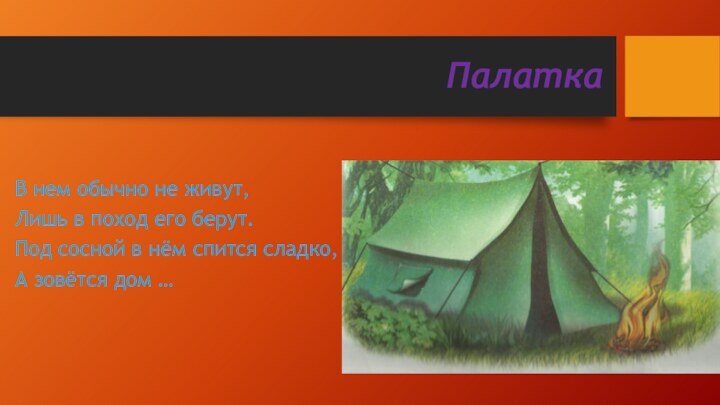 Палатка

В нем обычно не живут,
Лишь в поход его берут.
Под сосной в нём спится сладко,
А зовётся дом …